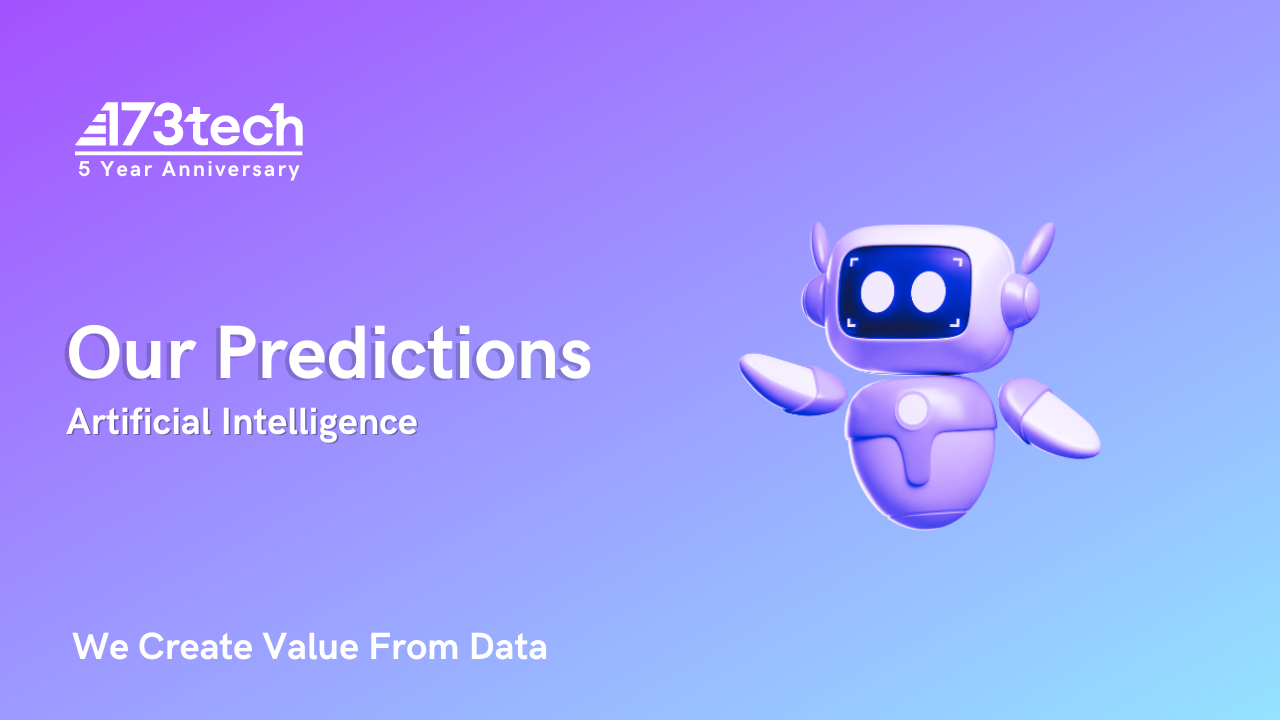 173tech
5 Year Anniversary

Our Predictions
Artificial Intelligence

We Create Value From Data